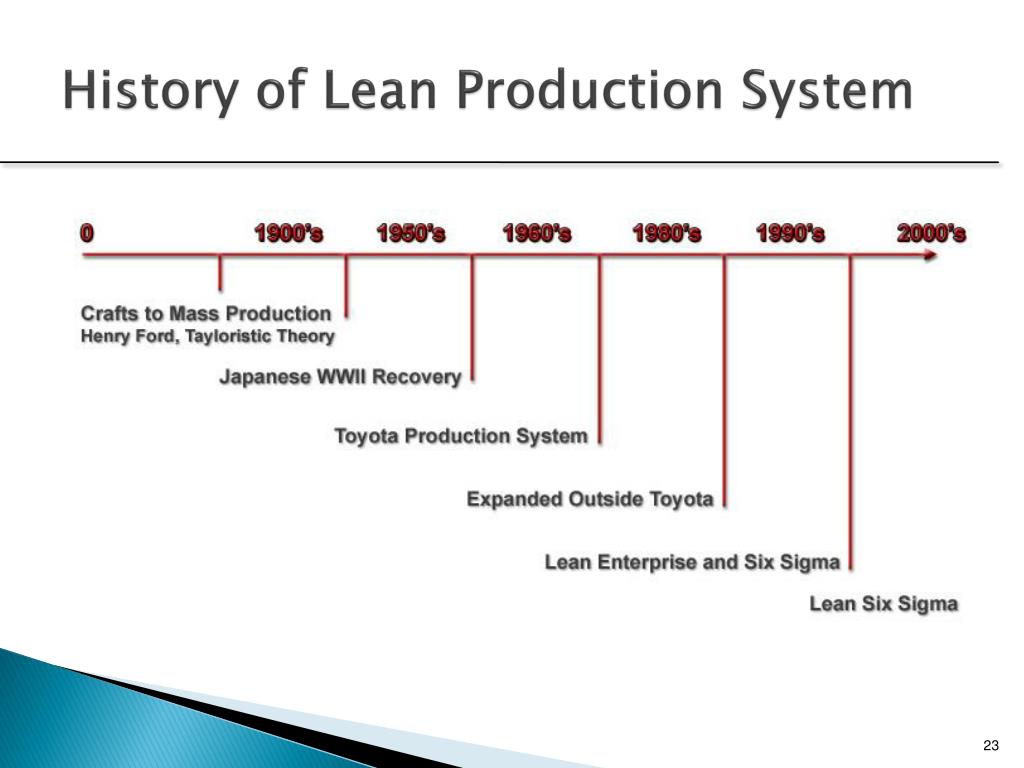 History of Lean Production System

0 1900's 1950's 1960's 1980's 1990's 2000's

Crafts to Mass Production
Henry Ford, Tayloristic Theory

Japanese WWII Recovery

Toyota Production System

Expanded Outside Toyota

Lean Enterprise and Six Sigma

Lean Six Sigma

23